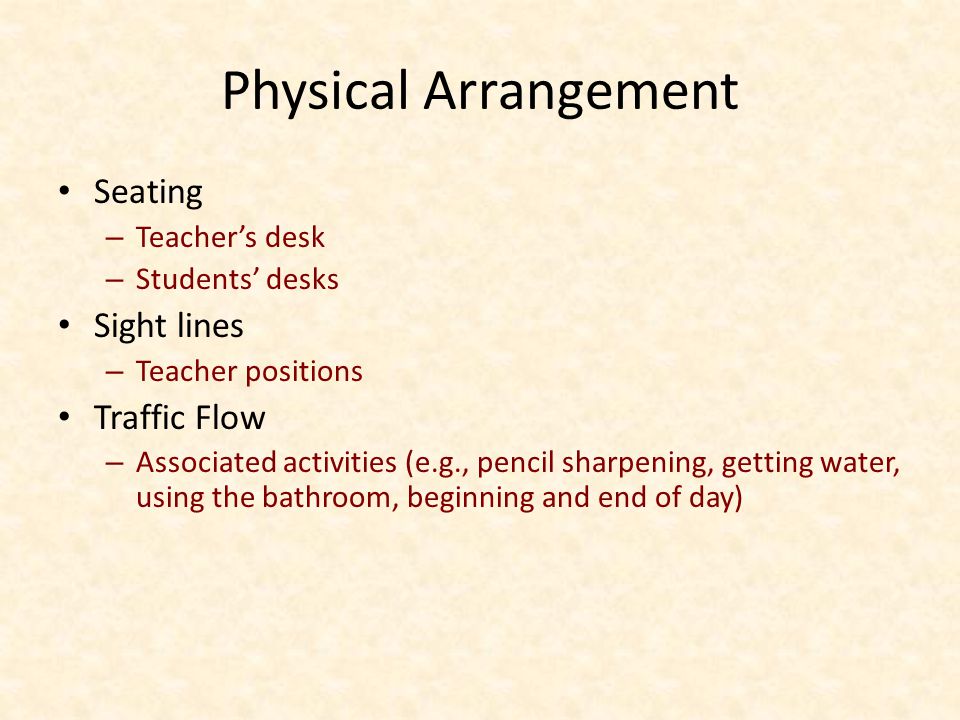 Physical Arrangement

• Seating
– Teacher’s desk
– Students’ desks
• Sight lines
– Teacher positions
• Traffic Flow
– Associated activities (e.g., pencil sharpening, getting water, using the bathroom, beginning and end of day)